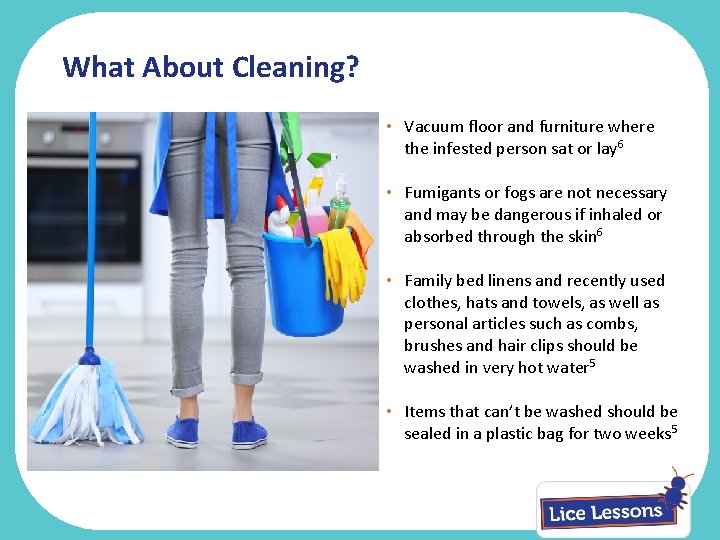 What About Cleaning?

• Vacuum floor and furniture where the infested person sat or lay$^6$

• Fumigants or fogs are not necessary and may be dangerous if inhaled or absorbed through the skin$^6$

• Family bed linens and recently used clothes, hats and towels, as well as personal articles such as combs, brushes and hair clips should be washed in very hot water$^5$

• Items that can't be washed should be sealed in a plastic bag for two weeks$^5$

Lice Lessons